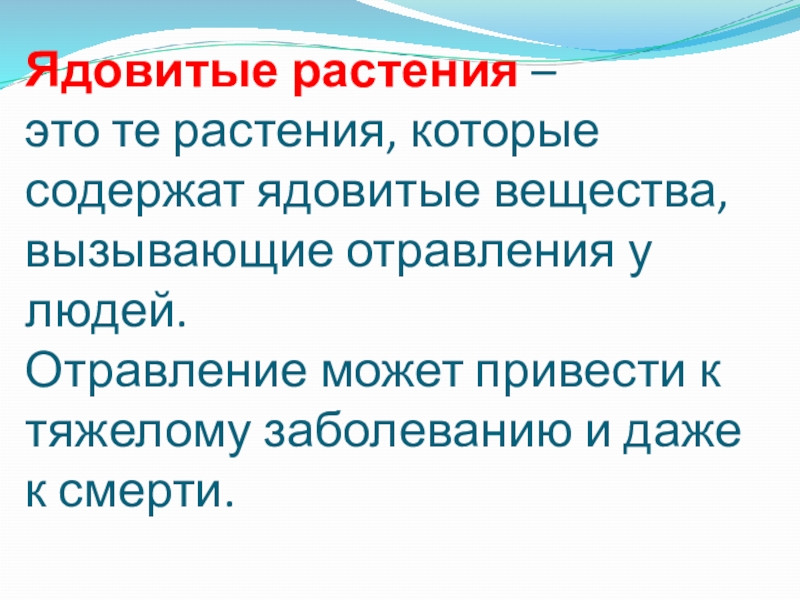 Ядовитые растения – это те растения, которые содержат ядовитые вещества, вызывающие отравления у людей.
Отравление может привести к тяжелому заболеванию и даже к смерти.